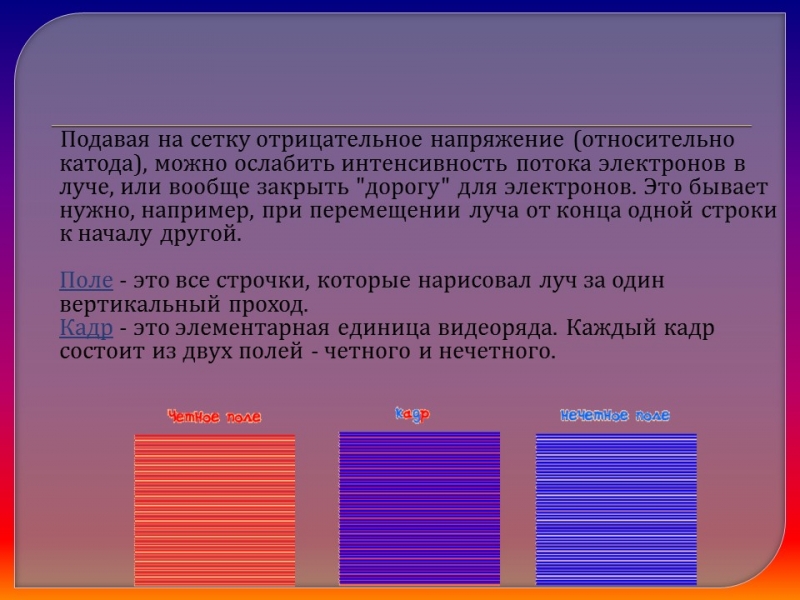 Подавая на сетку отрицательное напряжение (относительно катода), можно ослабить интенсивность потока электронов в луче, или вообще закрыть "дорогу" для электронов. Это бывает нужно, например, при перемещении луча от конца одной строки к началу другой.

Поле - это все строчки, которые нарисовал луч за один вертикальный проход.
Кадр - это элементарная единица видеоряда. Каждый кадр состоит из двух полей - четного и нечетного.

Четное поле

кадр

нечетное поле